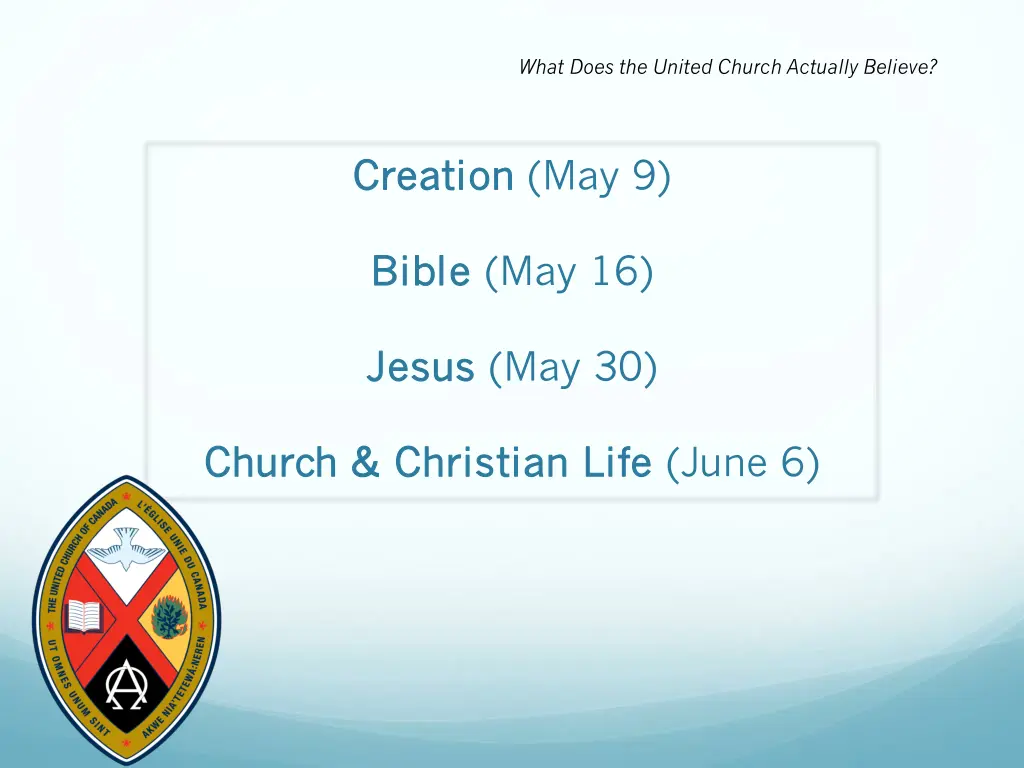 What Does the United Church Actually Believe?

Creation (May 9)

Bible (May 16)

Jesus (May 30)

Church & Christian Life (June 6)

THE UNITED CHURCH OF CANADA L'ÉGLISE UNIE DU CANADA

UT OMNES UNUM SINT AKWE NIA'TETEWÁ:NEREN